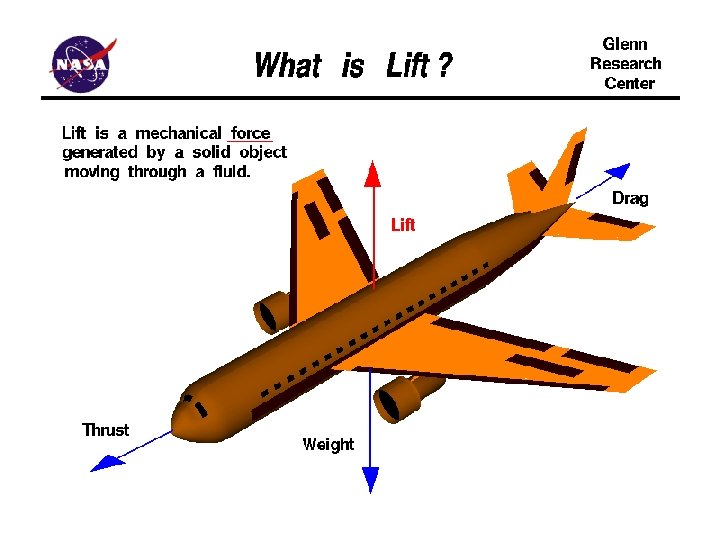 NASA

What is Lift ?

Glenn Research Center

Lift is a mechanical force generated by a solid object moving through a fluid.

Lift

Drag

Thrust

Weight